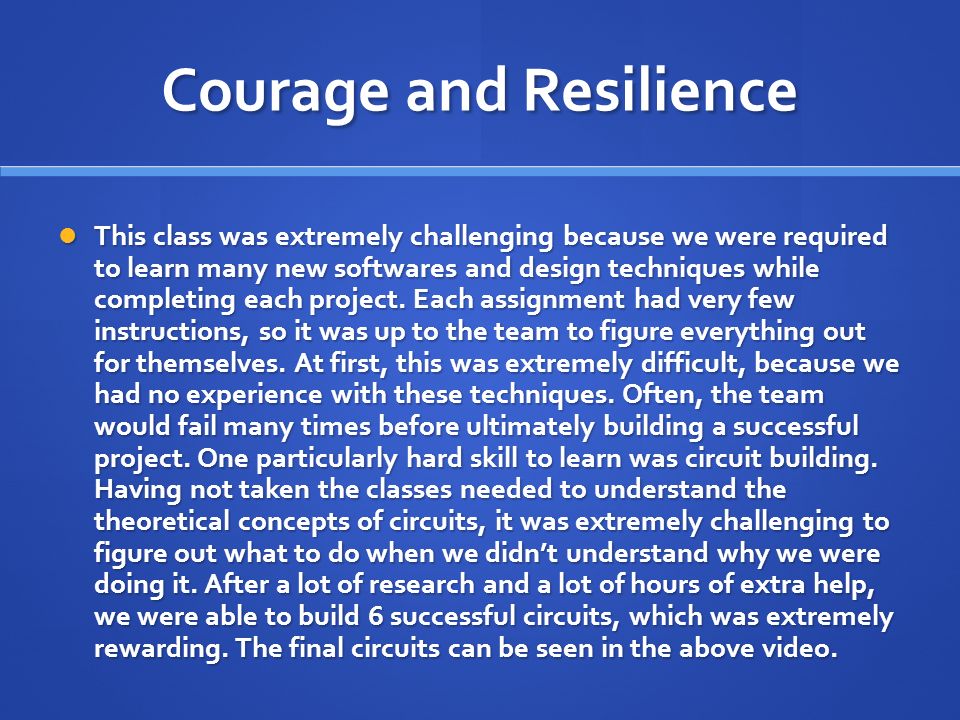 Courage and Resilience

This class was extremely challenging because we were required to learn many new softwares and design techniques while completing each project. Each assignment had very few instructions, so it was up to the team to figure everything out for themselves. At first, this was extremely difficult, because we had no experience with these techniques. Often, the team would fail many times before ultimately building a successful project. One particularly hard skill to learn was circuit building. Having not taken the classes needed to understand the theoretical concepts of circuits, it was extremely challenging to figure out what to do when we didn't understand why we were doing it. After a lot of research and a lot of hours of extra help, we were able to build 6 successful circuits, which was extremely rewarding. The final circuits can be seen in the above video.